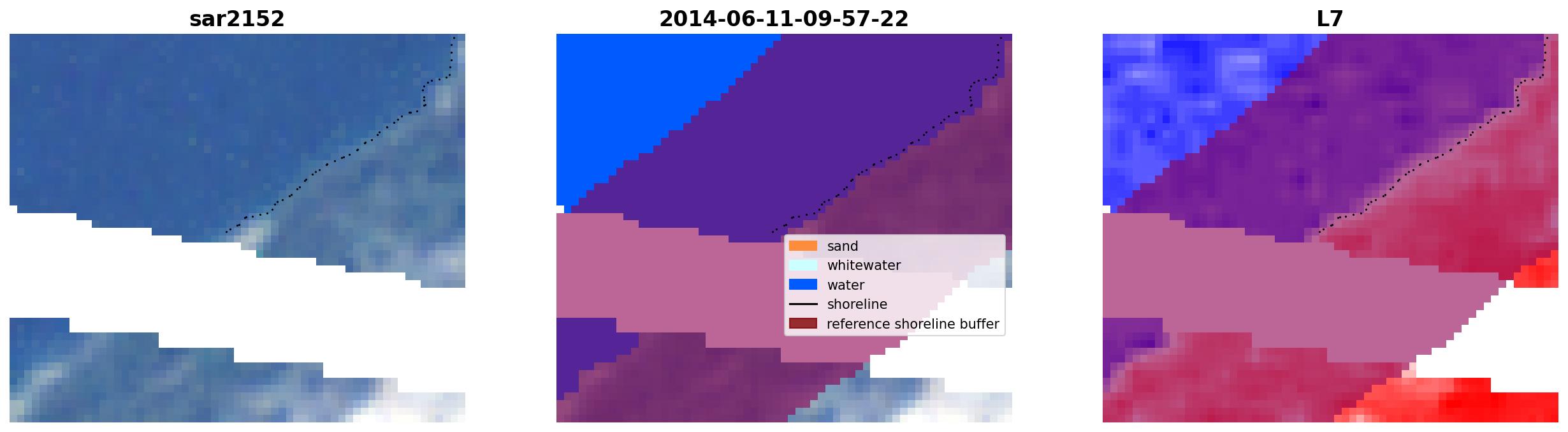 sar2152

2014-06-11-09-57-22

sand
whitewater
water
shoreline
reference shoreline buffer

L7